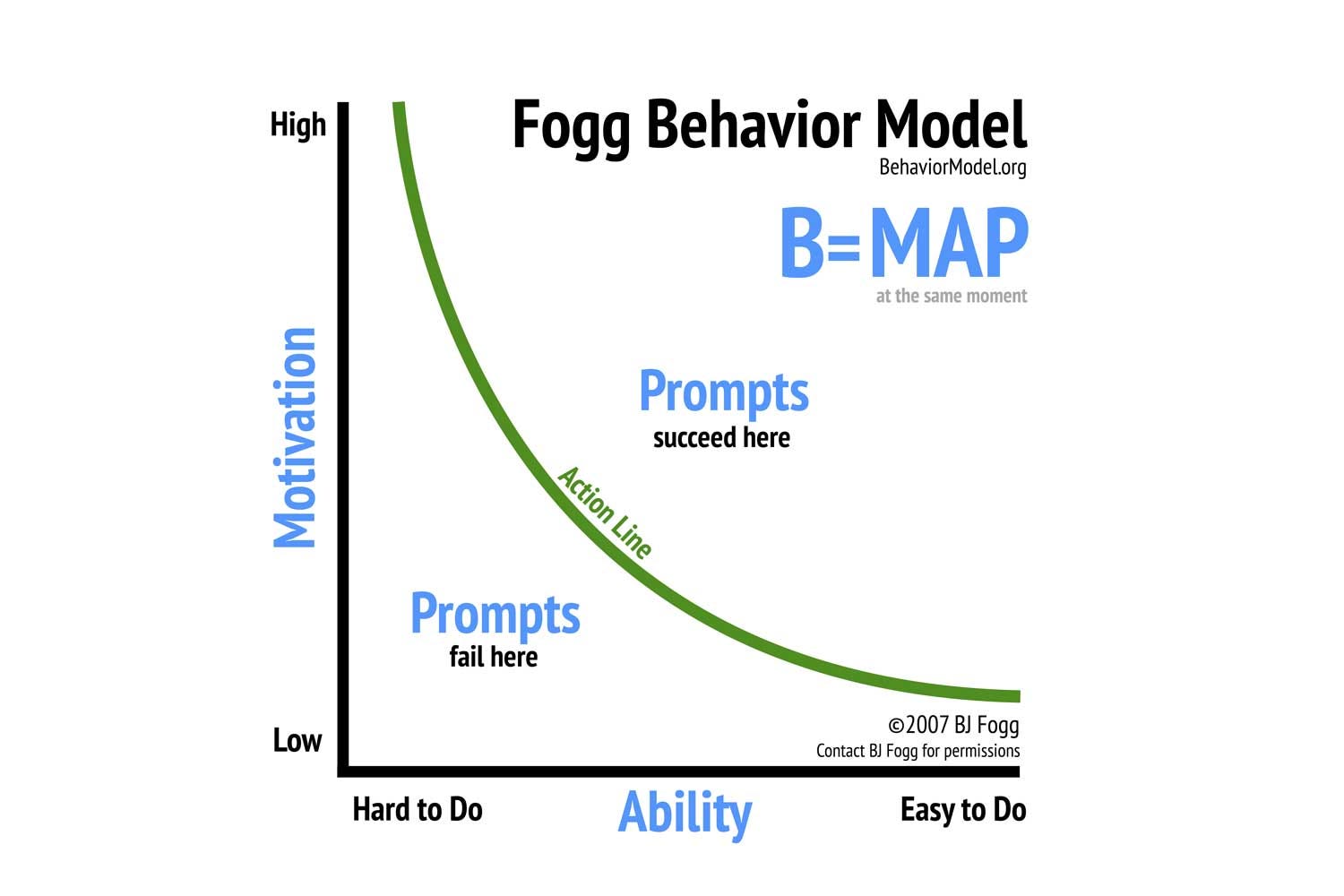 Fogg Behavior Model
BehaviorModel.org

B=MAP
at the same moment

High

Motivation

Low

Prompts
succeed here

Action Line

Prompts
fail here

©2007 BJ Fogg
Contact BJ Fogg for permissions

Hard to Do

Ability

Easy to Do